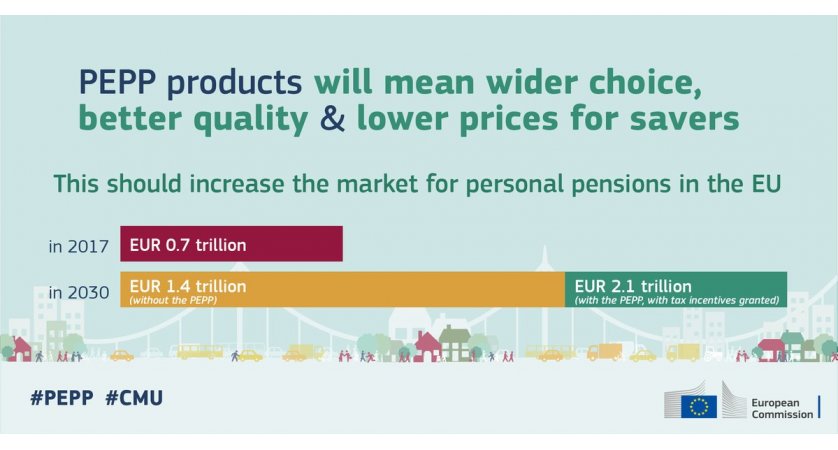 PEPP products will mean wider choice, better quality & lower prices for savers

This should increase the market for personal pensions in the EU

in 2017 EUR 0.7 trillion

in 2030 EUR 1.4 trillion (without the PEPP) EUR 2.1 trillion (with the PEPP, with tax incentives granted)

#PEPP #CMU

European Commission